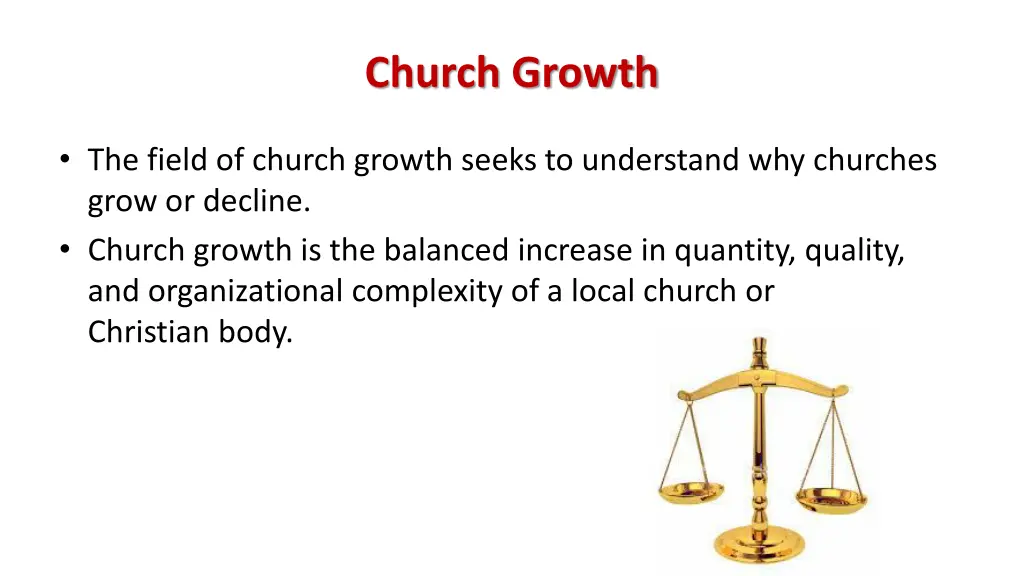 Church Growth

• The field of church growth seeks to understand why churches grow or decline.
• Church growth is the balanced increase in quantity, quality, and organizational complexity of a local church or Christian body.